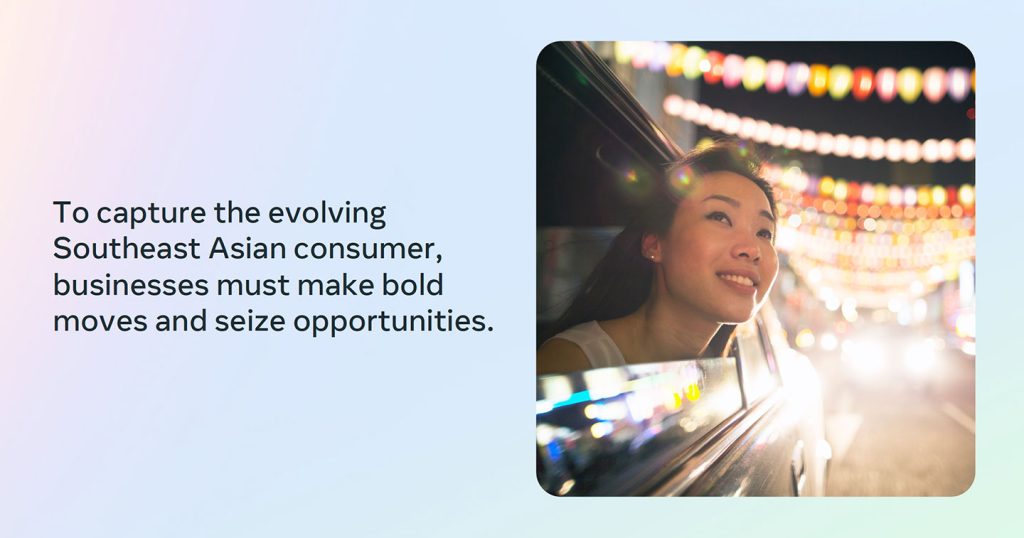 To capture the evolving Southeast Asian consumer, businesses must make bold moves and seize opportunities.